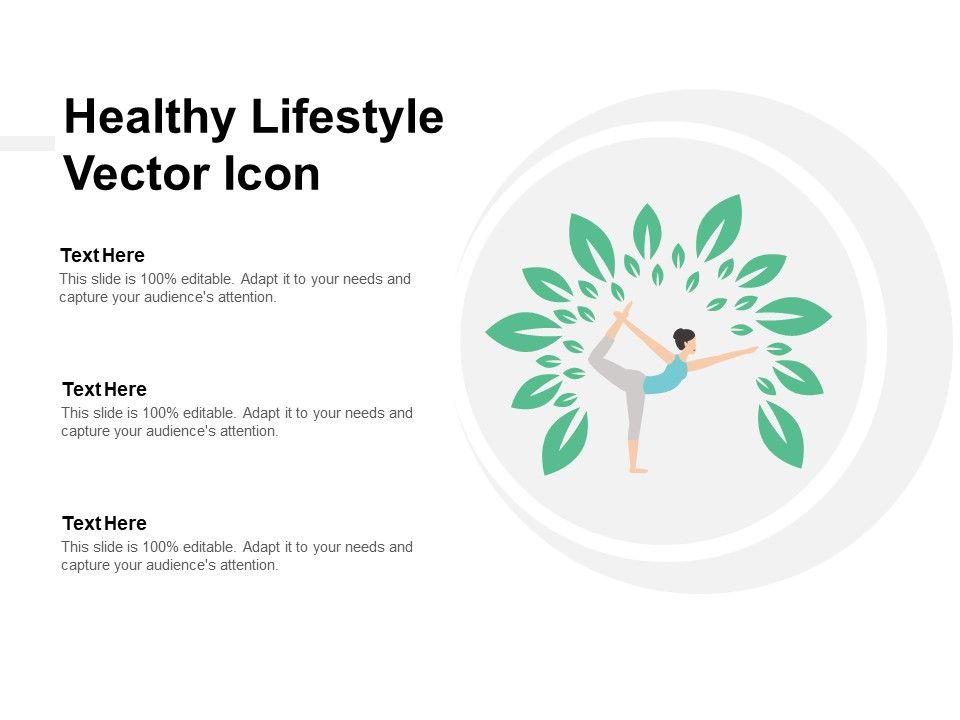 Healthy Lifestyle Vector Icon

Text Here
This slide is 100% editable. Adapt it to your needs and capture your audience's attention.

Text Here
This slide is 100% editable. Adapt it to your needs and capture your audience's attention.

Text Here
This slide is 100% editable. Adapt it to your needs and capture your audience's attention.